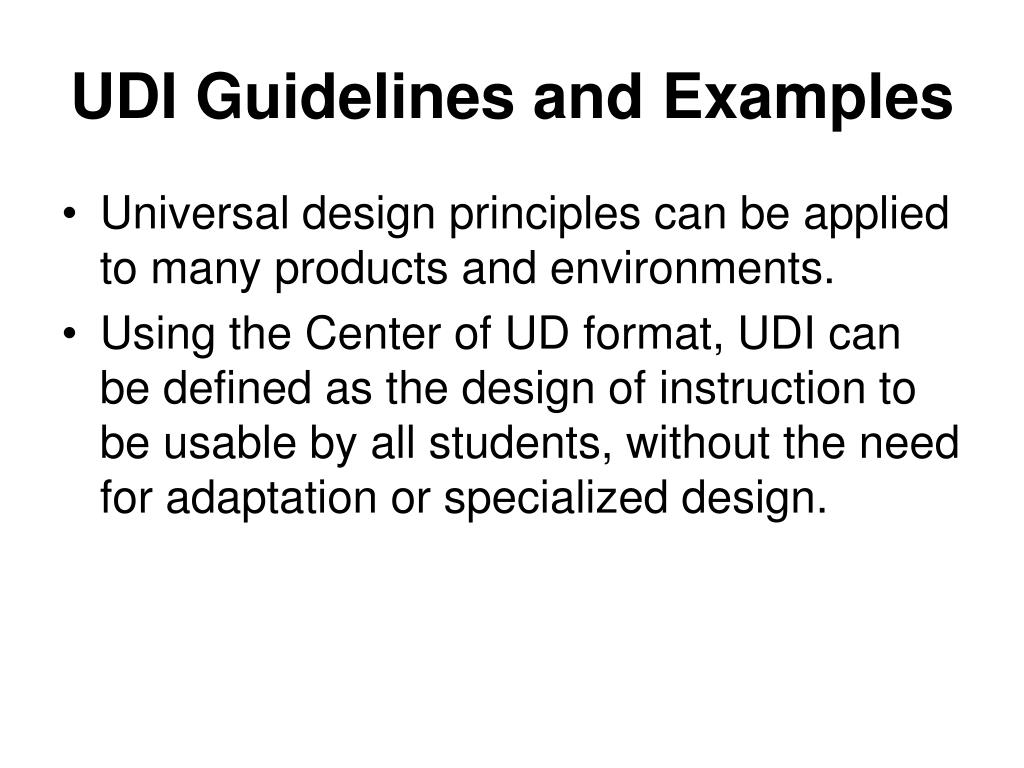 UDI Guidelines and Examples

• Universal design principles can be applied to many products and environments.

• Using the Center of UD format, UDI can be defined as the design of instruction to be usable by all students, without the need for adaptation or specialized design.